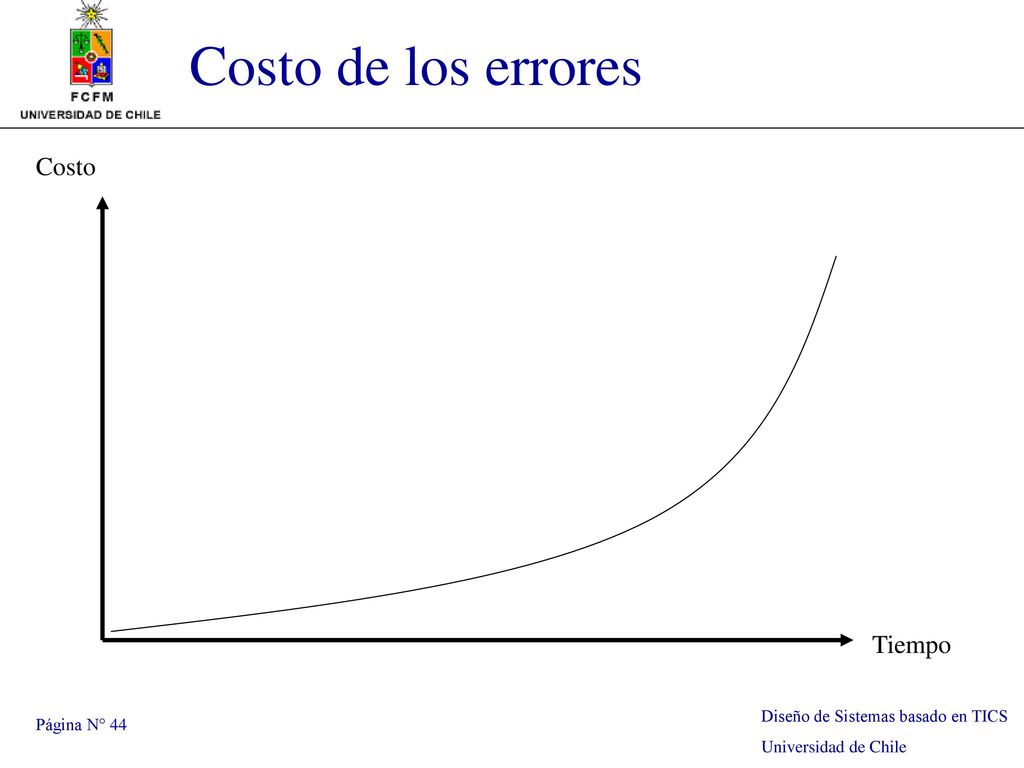 FCFM
UNIVERSIDAD DE CHILE

Costo de los errores

Costo

Tiempo

Página N° 44

Diseño de Sistemas basado en TICS
Universidad de Chile